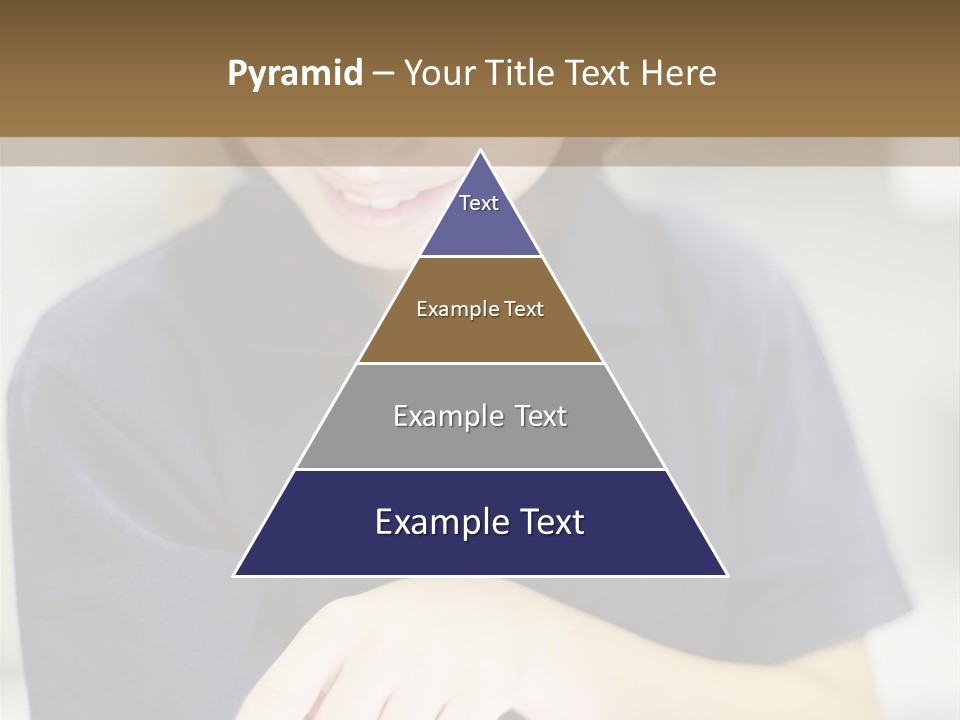 Pyramid – Your Title Text Here

Text

Example Text

Example Text

Example Text